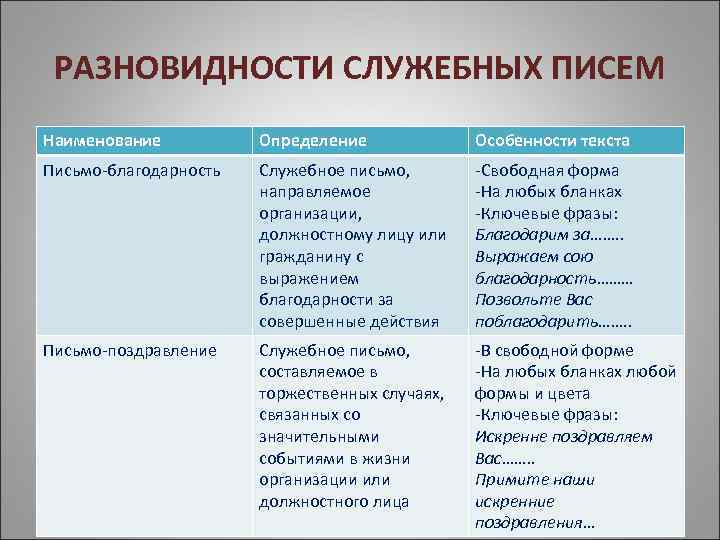 РАЗНОВИДНОСТИ СЛУЖЕБНЫХ ПИСЕМ

| Наименование | Определение | Особенности текста |
|---|---|---|
| Письмо-благодарность | Служебное письмо, направляемое организации, должностному лицу или гражданину с выражением благодарности за совершенные действия | -Свободная форма -На любых бланках -Ключевые фразы: Благодарим за…….. Выражаем сою благодарность……… Позвольте Вас поблагодарить…….. |
| Письмо-поздравление | Служебное письмо, составляемое в торжественных случаях, связанных со значительными событиями в жизни организации или должностного лица | -В свободной форме -На любых бланках любой формы и цвета -Ключевые фразы: Искренне поздравляем Вас…….. Примите наши искренние поздравления… |